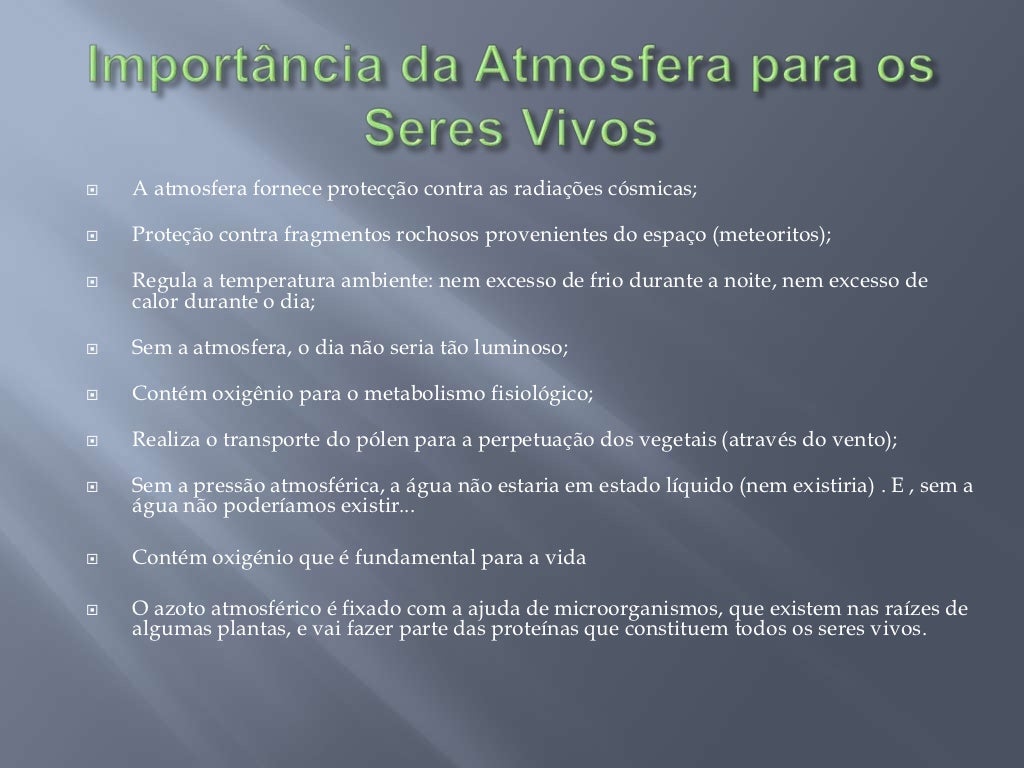 Importância da Atmosfera para os Seres Vivos

A atmosfera fornece protecção contra as radiações cósmicas;

Proteção contra fragmentos rochosos provenientes do espaço (meteoritos);

Regula a temperatura ambiente: nem excesso de frio durante a noite, nem excesso de calor durante o dia;

Sem a atmosfera, o dia não seria tão luminoso;

Contém oxigênio para o metabolismo fisiológico;

Realiza o transporte do pólen para a perpetuação dos vegetais (através do vento);

Sem a pressão atmosférica, a água não estaria em estado líquido (nem existiria) . E , sem a água não poderíamos existir...

Contém oxigénio que é fundamental para a vida

O azoto atmosférico é fixado com a ajuda de microorganismos, que existem nas raízes de algumas plantas, e vai fazer parte das proteínas que constituem todos os seres vivos.